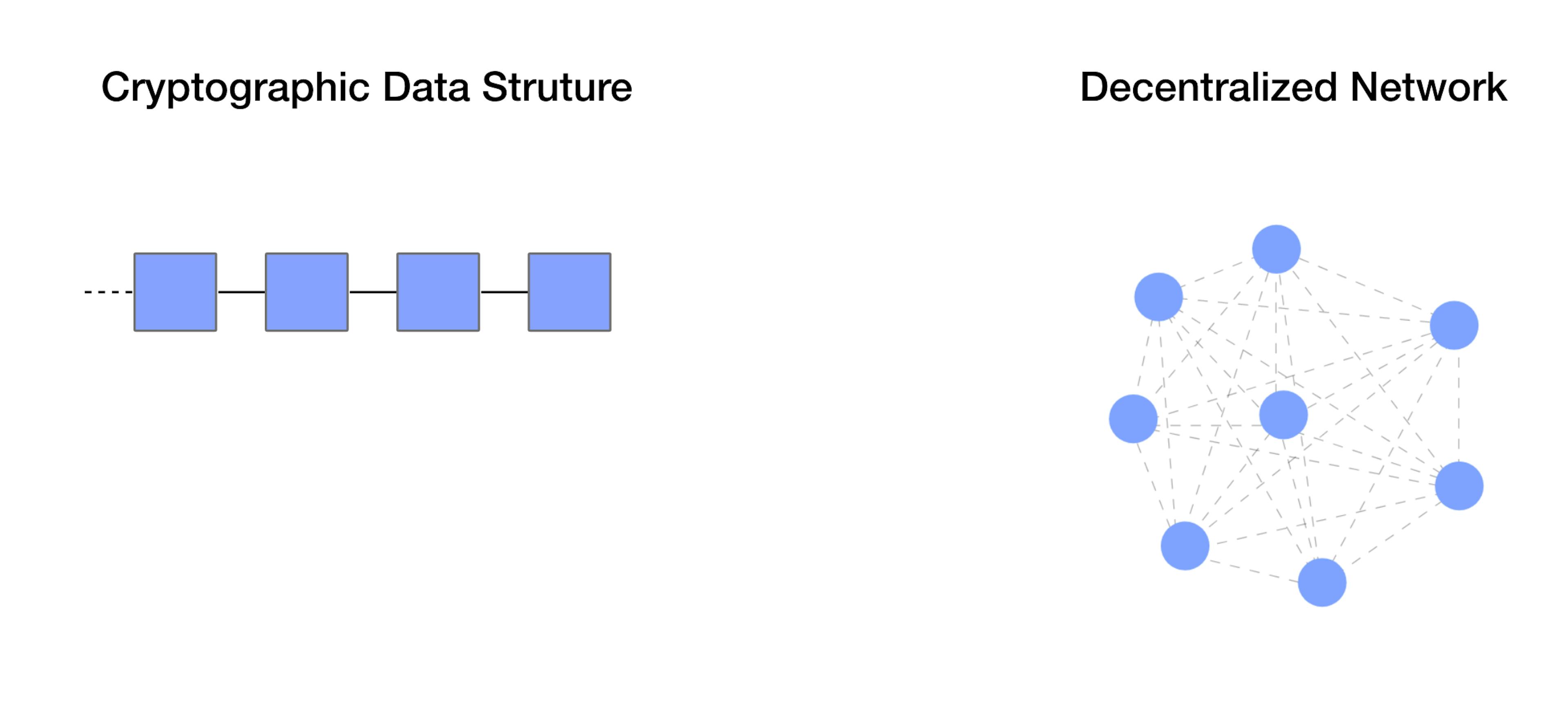 Cryptographic Data Struture

Decentralized Network